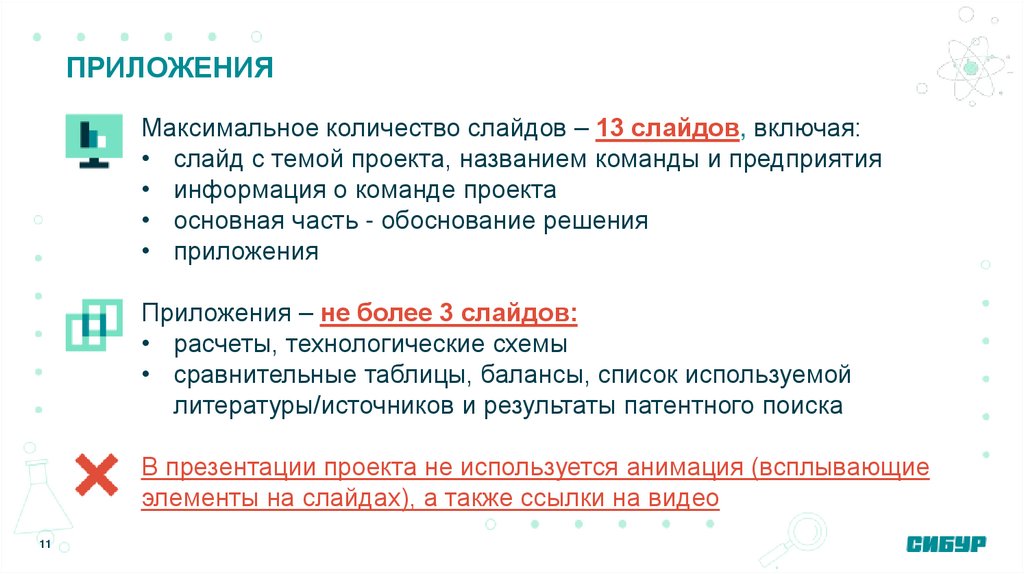 ПРИЛОЖЕНИЯ

Максимальное количество слайдов – 13 слайдов, включая:
• слайд с темой проекта, названием команды и предприятия
• информация о команде проекта
• основная часть - обоснование решения
• приложения

Приложения – не более 3 слайдов:
• расчеты, технологические схемы
• сравнительные таблицы, балансы, список используемой литературы/источников и результаты патентного поиска

В презентации проекта не используется анимация (всплывающие элементы на слайдах), а также ссылки на видео

11

СИБУР